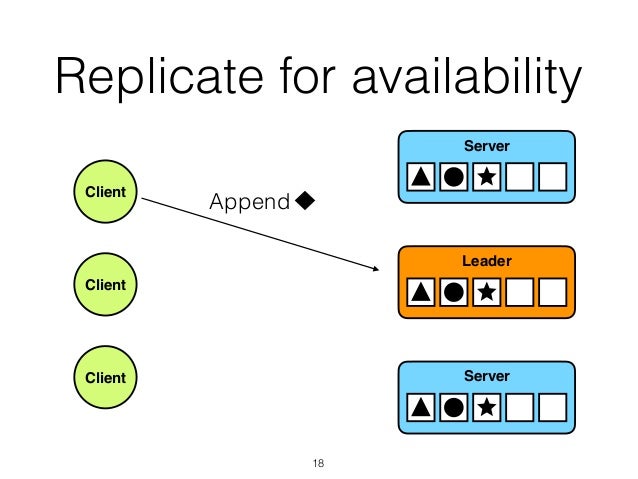 Replicate for availability

Client

Client

Client

Append ◆

Server

▲ ● ★

Leader

▲ ● ★

Server

▲ ● ★

18